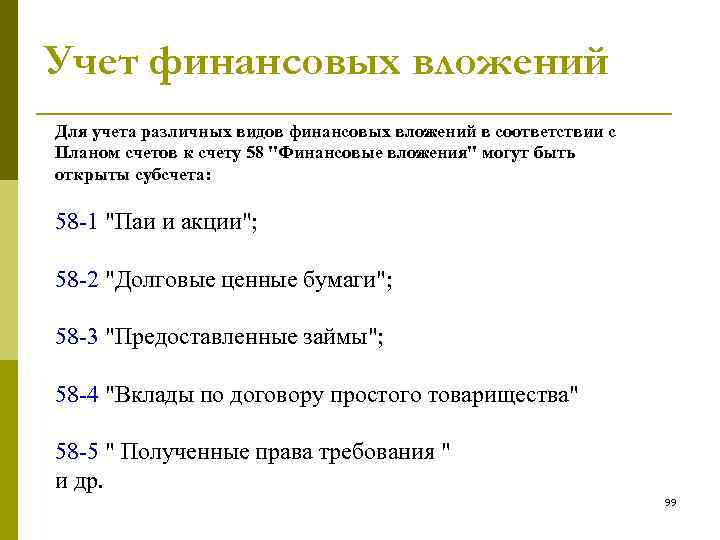 Учет финансовых вложений

Для учета различных видов финансовых вложений в соответствии с Планом счетов к счету 58 "Финансовые вложения" могут быть открыты субсчета:

58-1 "Паи и акции";

58-2 "Долговые ценные бумаги";

58-3 "Предоставленные займы";

58-4 "Вклады по договору простого товарищества"

58-5 " Полученные права требования "
и др.

99